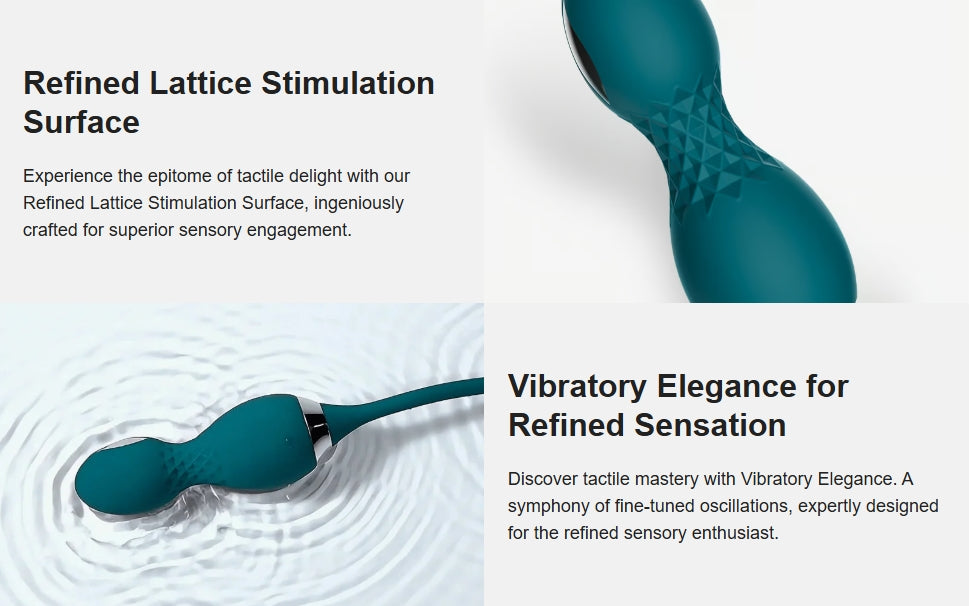 Refined Lattice Stimulation Surface

Experience the epitome of tactile delight with our Refined Lattice Stimulation Surface, ingeniously crafted for superior sensory engagement.

Vibratory Elegance for Refined Sensation

Discover tactile mastery with Vibratory Elegance. A symphony of fine-tuned oscillations, expertly designed for the refined sensory enthusiast.